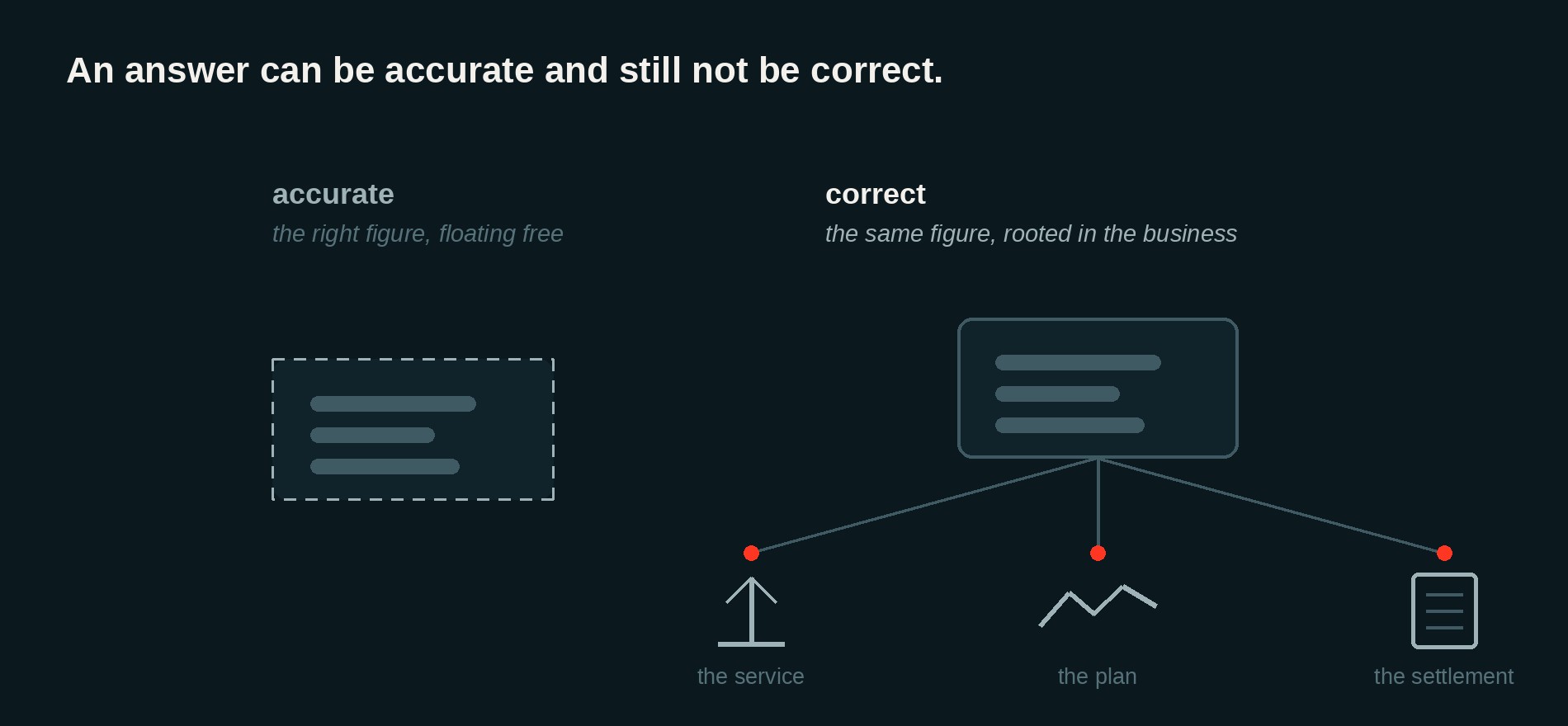 An answer can be accurate and still not be correct.

accurate

the right figure, floating free

correct

the same figure, rooted in the business

the service

the plan

the settlement